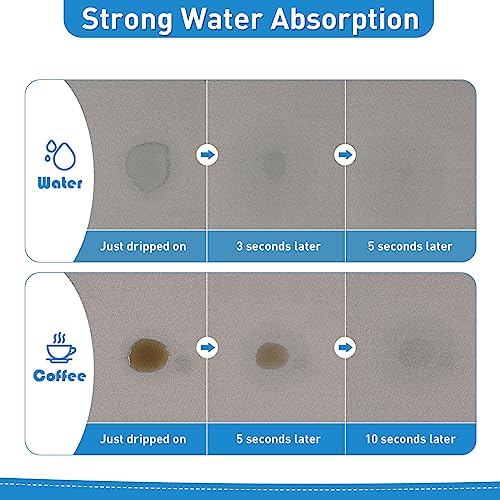 Strong Water Absorption

Water

Just dripped on

3 seconds later

5 seconds later

Coffee

Just dripped on

5 seconds later

10 seconds later